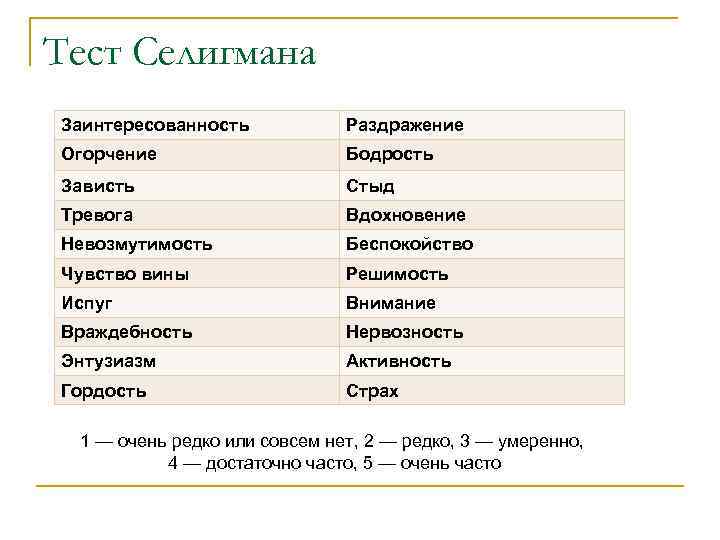 Тест Селигмана

| Заинтересованность | Раздражение |
|---|---|
| Огорчение | Бодрость |
| Зависть | Стыд |
| Тревога | Вдохновение |
| Невозмутимость | Беспокойство |
| Чувство вины | Решимость |
| Испуг | Внимание |
| Враждебность | Нервозность |
| Энтузиазм | Активность |
| Гордость | Страх |

1 — очень редко или совсем нет, 2 — редко, 3 — умеренно, 4 — достаточно часто, 5 — очень часто